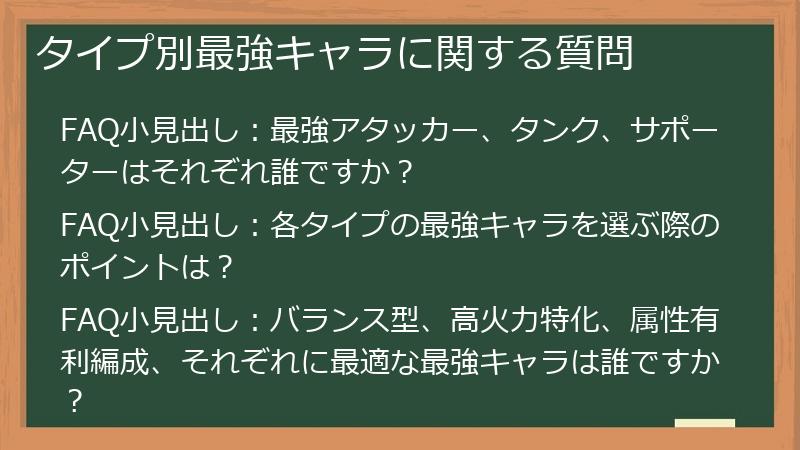 タイプ別最強キャラに関する質問

FAQ小見出し：最強アタッカー、タンク、サポーターはそれぞれ誰ですか？

FAQ小見出し：各タイプの最強キャラを選ぶ際のポイントは？

FAQ小見出し：バランス型、高火力特化、属性有利編成、それぞれに最適な最強キャラは誰ですか？